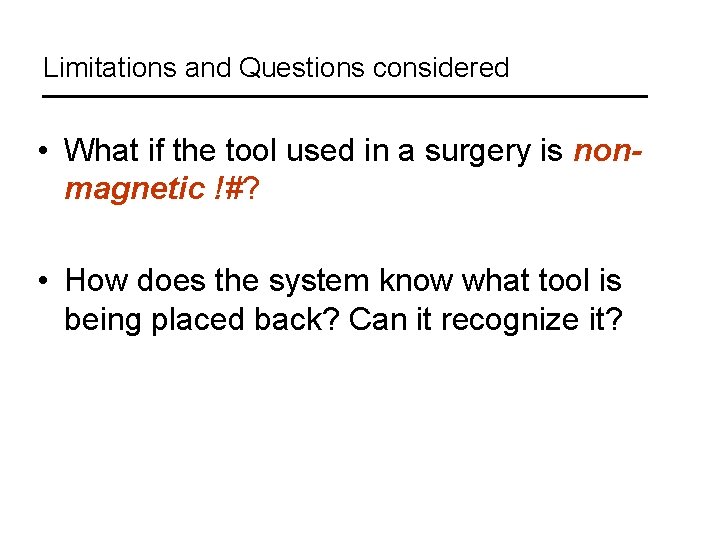 Limitations and Questions considered

• What if the tool used in a surgery is non-magnetic !#?

• How does the system know what tool is being placed back? Can it recognize it?